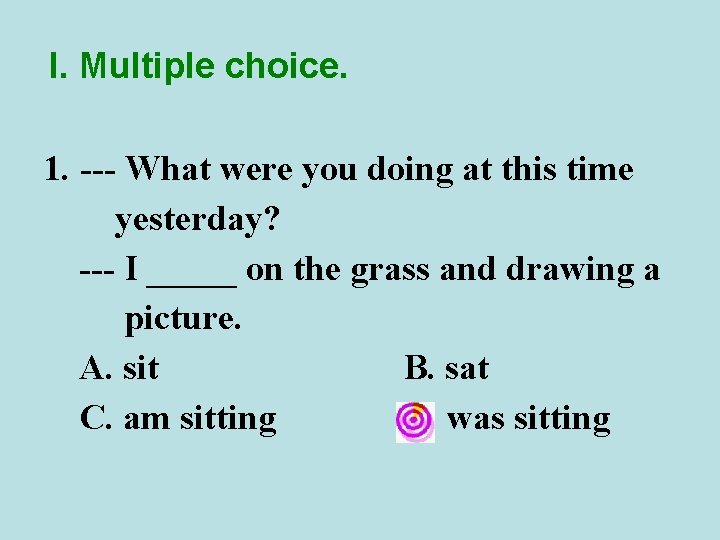 I. Multiple choice.

1. --- What were you doing at this time yesterday?

--- I _____ on the grass and drawing a picture.

A. sit B. sat

C. am sitting was sitting